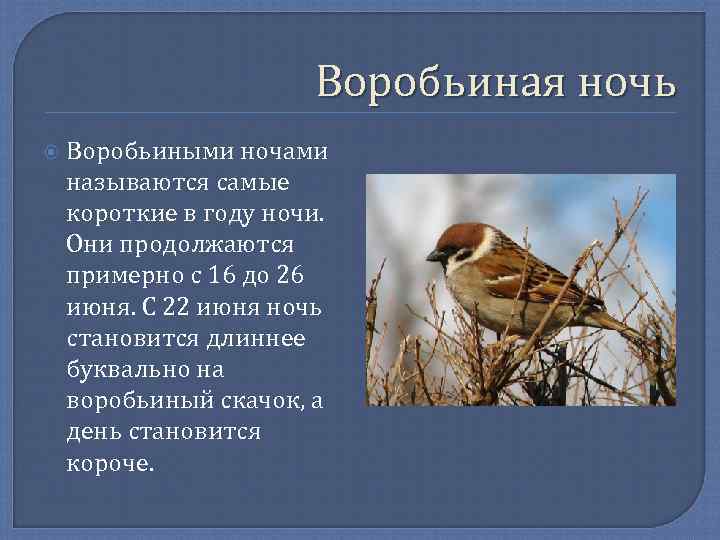 Воробьиная ночь

Воробьиными ночами называются самые короткие в году ночи. Они продолжаются примерно с 16 до 26 июня. С 22 июня ночь становится длиннее буквально на воробьиный скачок, а день становится короче.